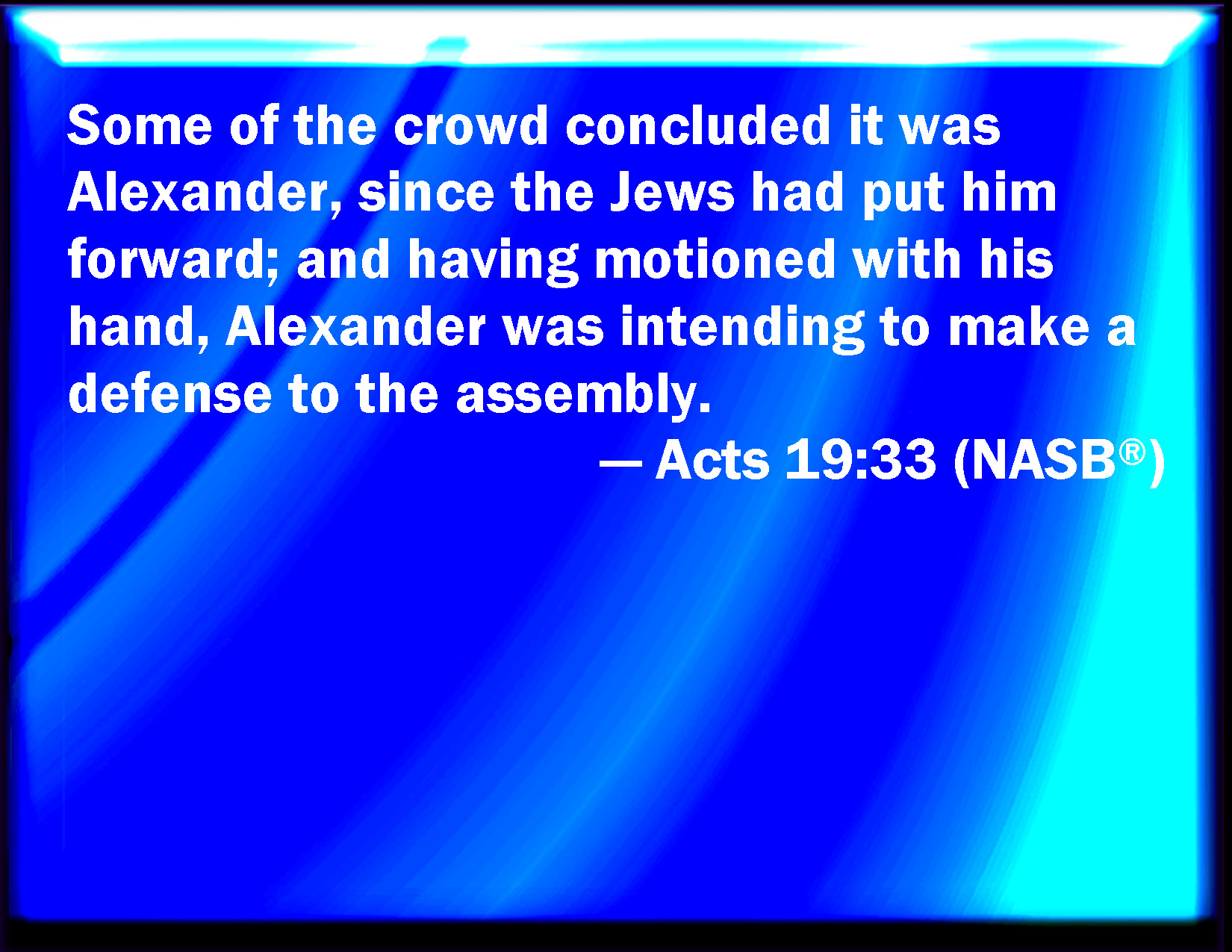 Some of the crowd concluded it was Alexander, since the Jews had put him forward; and having motioned with his hand, Alexander was intending to make a defense to the assembly.

— Acts 19:33 (NASB®)